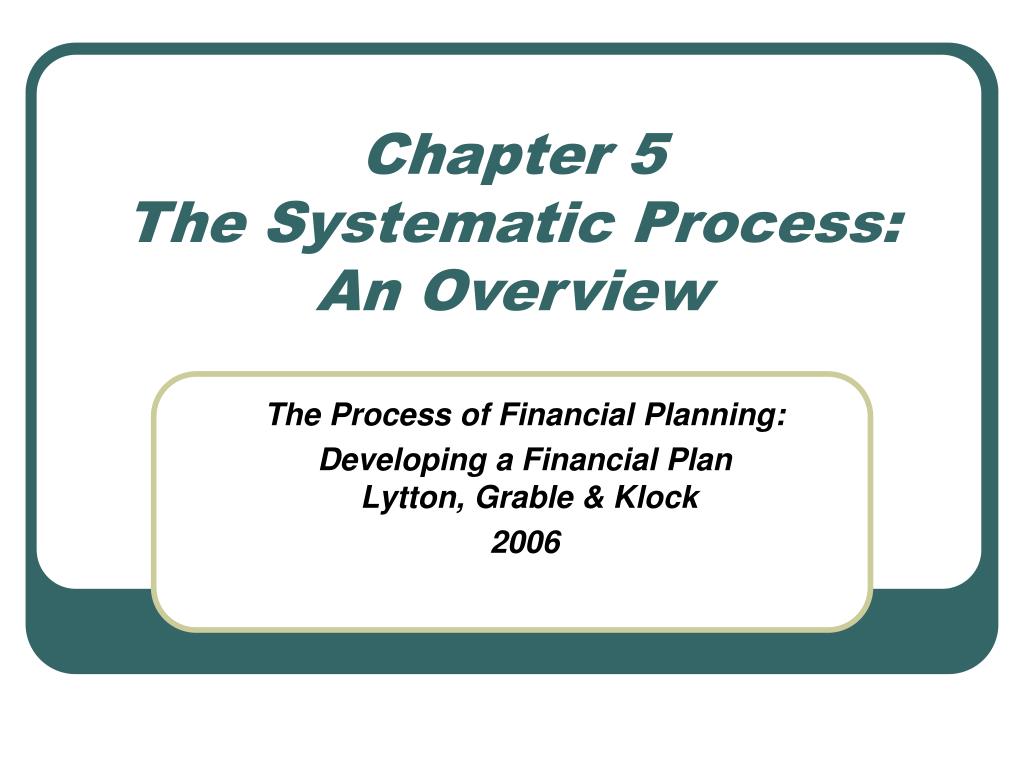 Chapter 5
The Systematic Process: An Overview

The Process of Financial Planning:
Developing a Financial Plan
Lytton, Grable & Klock
2006